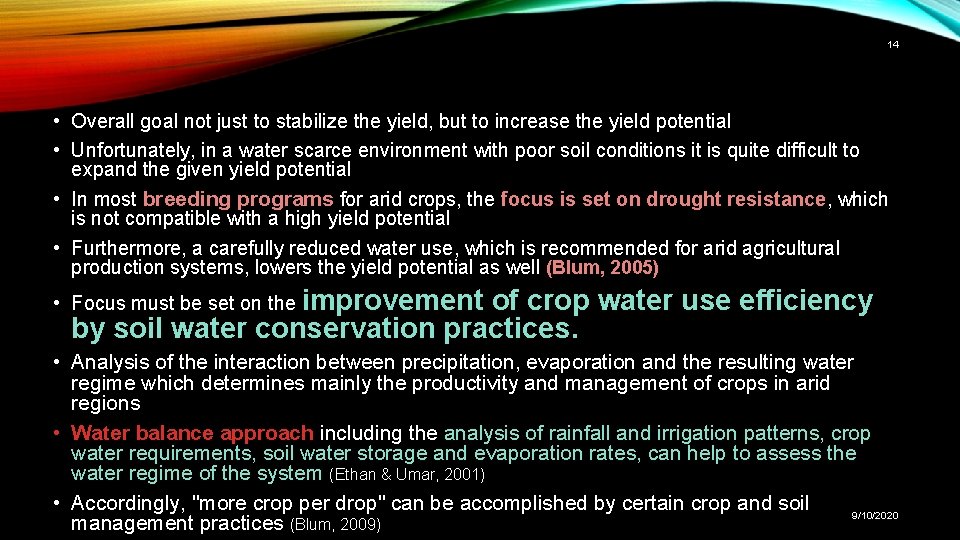 14

• Overall goal not just to stabilize the yield, but to increase the yield potential
• Unfortunately, in a water scarce environment with poor soil conditions it is quite difficult to expand the given yield potential
• In most breeding programs for arid crops, the focus is set on drought resistance, which is not compatible with a high yield potential
• Furthermore, a carefully reduced water use, which is recommended for arid agricultural production systems, lowers the yield potential as well (Blum, 2005)
• Focus must be set on the improvement of crop water use efficiency by soil water conservation practices.
• Analysis of the interaction between precipitation, evaporation and the resulting water regime which determines mainly the productivity and management of crops in arid regions
• Water balance approach including the analysis of rainfall and irrigation patterns, crop water requirements, soil water storage and evaporation rates, can help to assess the water regime of the system (Ethan & Umar, 2001)
• Accordingly, "more crop per drop" can be accomplished by certain crop and soil management practices (Blum, 2009)

9/10/2020